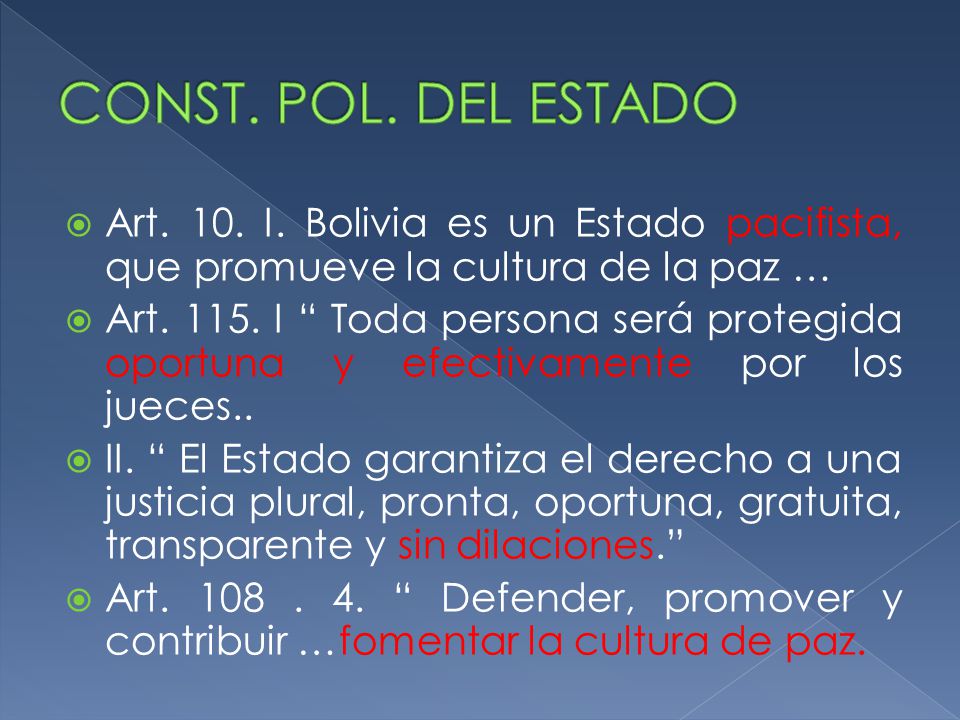 CONST. POL. DEL ESTADO

Art. 10. I. Bolivia es un Estado pacifista, que promueve la cultura de la paz …

Art. 115. I “ Toda persona será protegida oportuna y efectivamente por los jueces..

II. “ El Estado garantiza el derecho a una justicia plural, pronta, oportuna, gratuita, transparente y sin dilaciones.”

Art. 108 . 4. “ Defender, promover y contribuir …fomentar la cultura de paz.